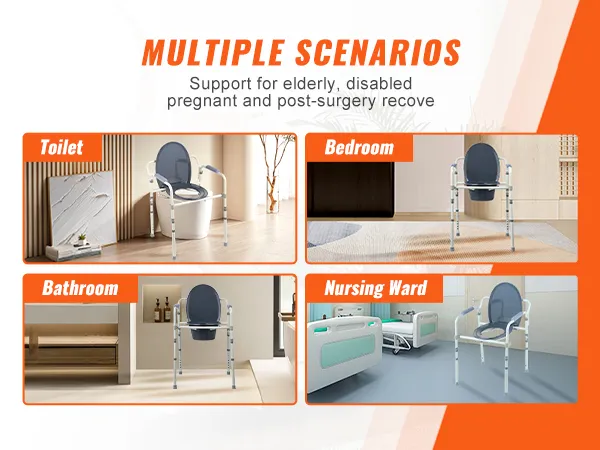 MULTIPLE SCENARIOS
Support for elderly, disabled pregnant and post-surgery recove

Toilet

Bedroom

Bathroom

Nursing Ward